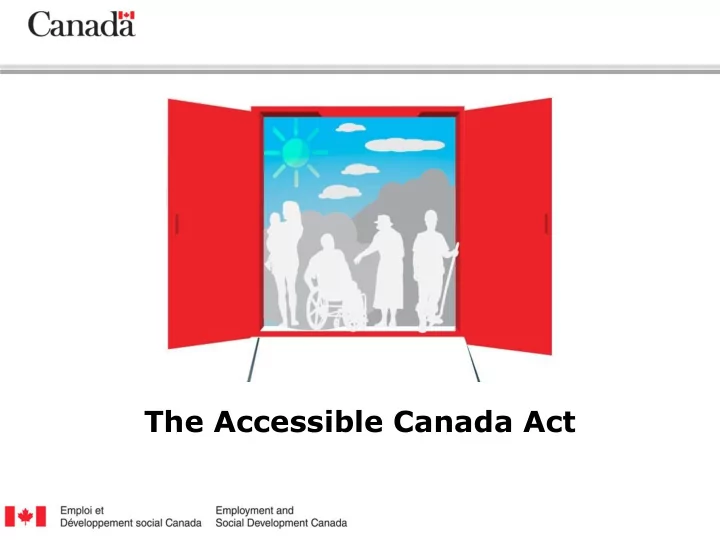 Canada

The Accessible Canada Act

Emploi et Développement social Canada

Employment and Social Development Canada